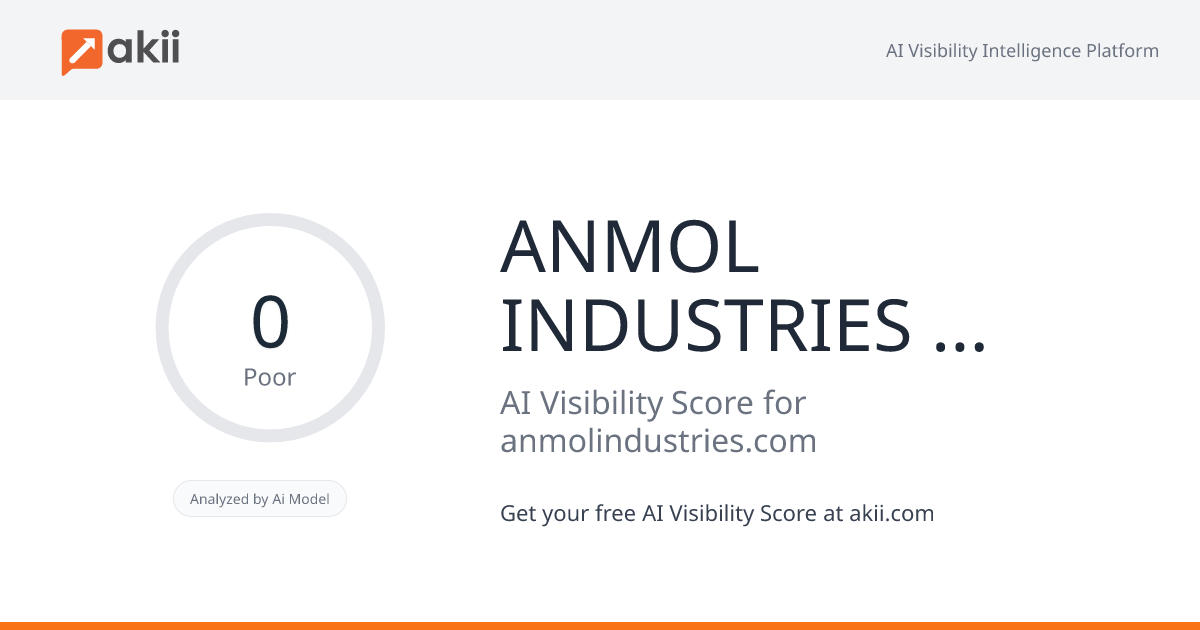 akii

AI Visibility Intelligence Platform

0
Poor

Analyzed by Ai Model

ANMOL INDUSTRIES ...

AI Visibility Score for anmolindustries.com

Get your free AI Visibility Score at akii.com